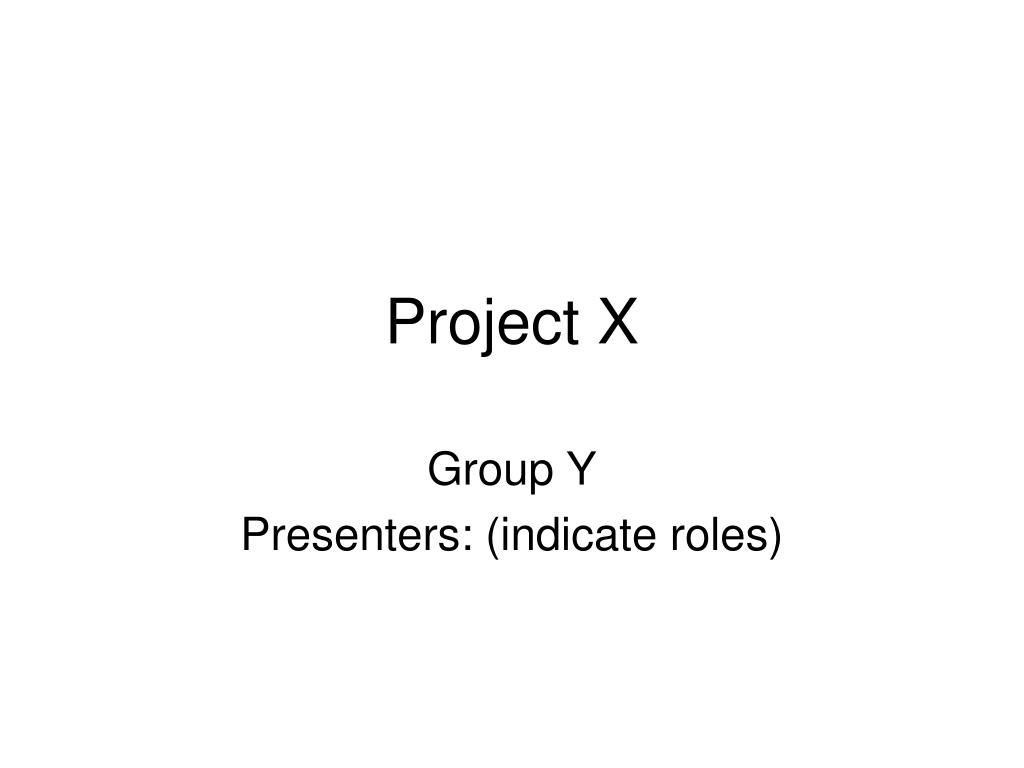 Project X

Group Y
Presenters: (indicate roles)